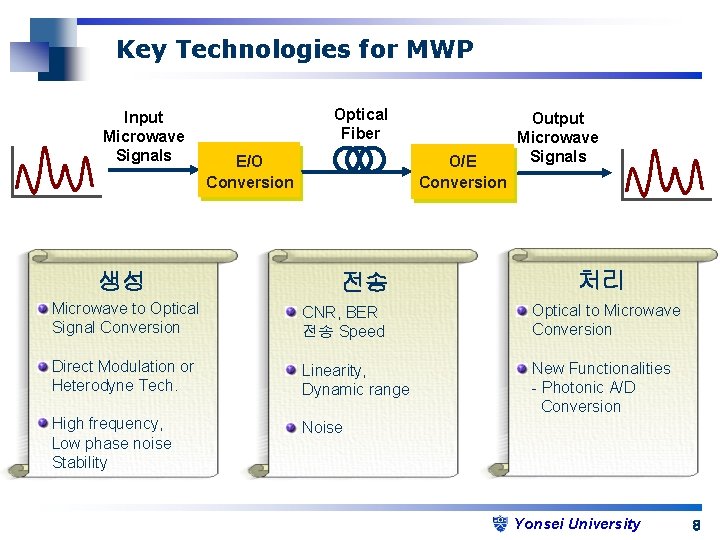 Key Technologies for MWP

Input Microwave Signals

E/O Conversion

Optical Fiber

O/E Conversion

Output Microwave Signals

생성

Microwave to Optical Signal Conversion

Direct Modulation or Heterodyne Tech.

High frequency, Low phase noise Stability

전송

CNR, BER 전송 Speed

Linearity, Dynamic range

Noise

처리

Optical to Microwave Conversion

New Functionalities
- Photonic A/D Conversion

Yonsei University

8